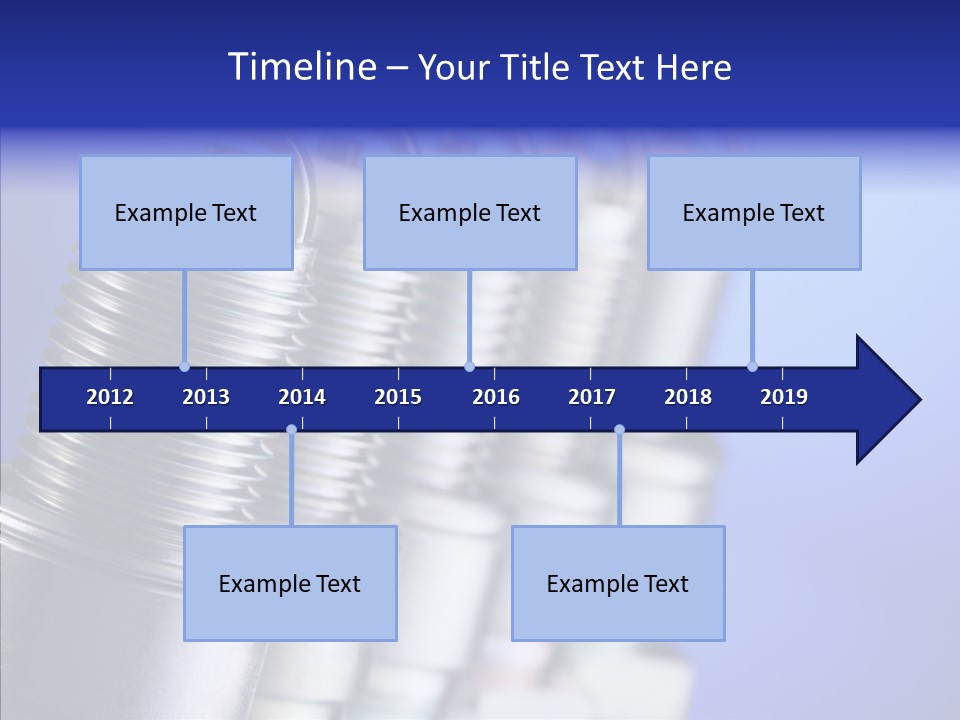 Timeline – Your Title Text Here

Example Text

Example Text

Example Text

2012 2013 2014 2015 2016 2017 2018 2019

Example Text

Example Text